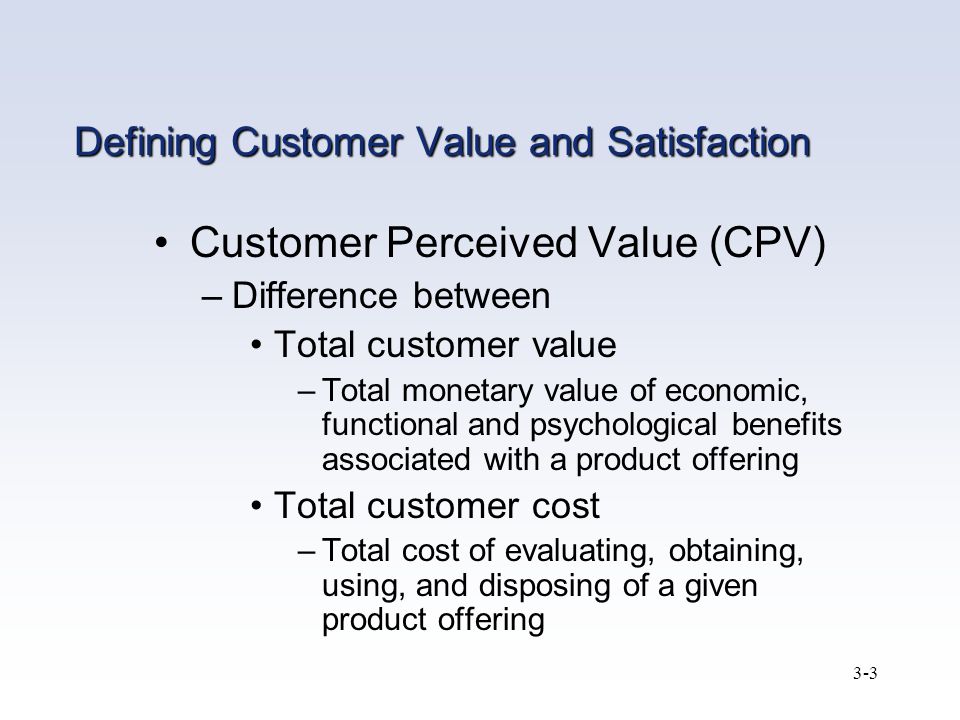 Defining Customer Value and Satisfaction

• Customer Perceived Value (CPV)
– Difference between
• Total customer value
– Total monetary value of economic, functional and psychological benefits associated with a product offering
• Total customer cost
– Total cost of evaluating, obtaining, using, and disposing of a given product offering

3-3